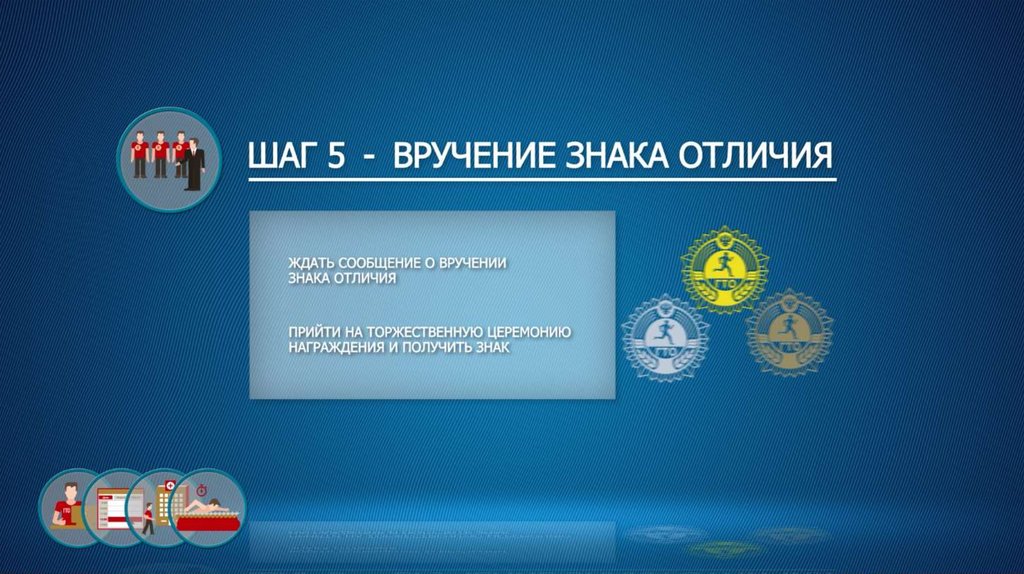 ШАГ 5 - ВРУЧЕНИЕ ЗНАКА ОТЛИЧИЯ

ЖДАТЬ СООБЩЕНИЕ О ВРУЧЕНИИ ЗНАКА ОТЛИЧИЯ

ПРИЙТИ НА ТОРЖЕСТВЕННУЮ ЦЕРЕМОНИЮ НАГРАЖДЕНИЯ И ПОЛУЧИТЬ ЗНАК

ГТО

ГТО

ГТО